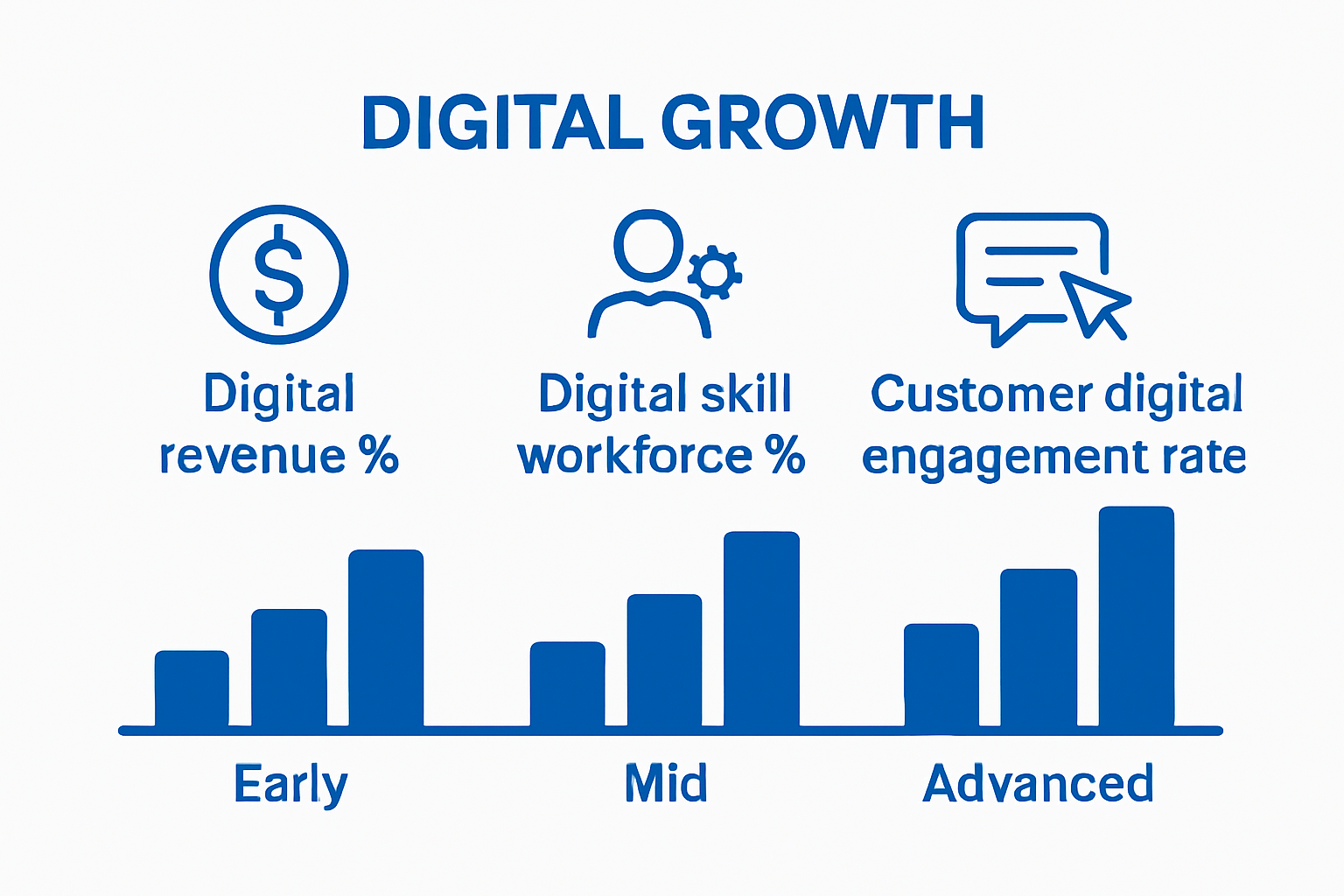 DIGITAL GROWTH

$

Digital revenue %

Digital skill workforce %

Customer digital engagement rate

Early

Mid

Advanced